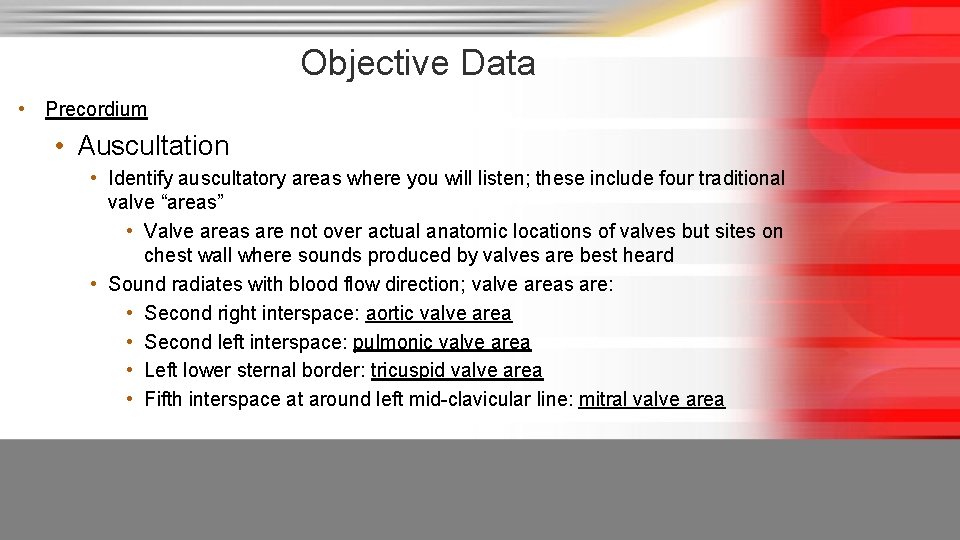 Objective Data

• Precordium

• Auscultation

• Identify auscultatory areas where you will listen; these include four traditional valve “areas”

• Valve areas are not over actual anatomic locations of valves but sites on chest wall where sounds produced by valves are best heard

• Sound radiates with blood flow direction; valve areas are:

• Second right interspace: aortic valve area

• Second left interspace: pulmonic valve area

• Left lower sternal border: tricuspid valve area

• Fifth interspace at around left mid-clavicular line: mitral valve area